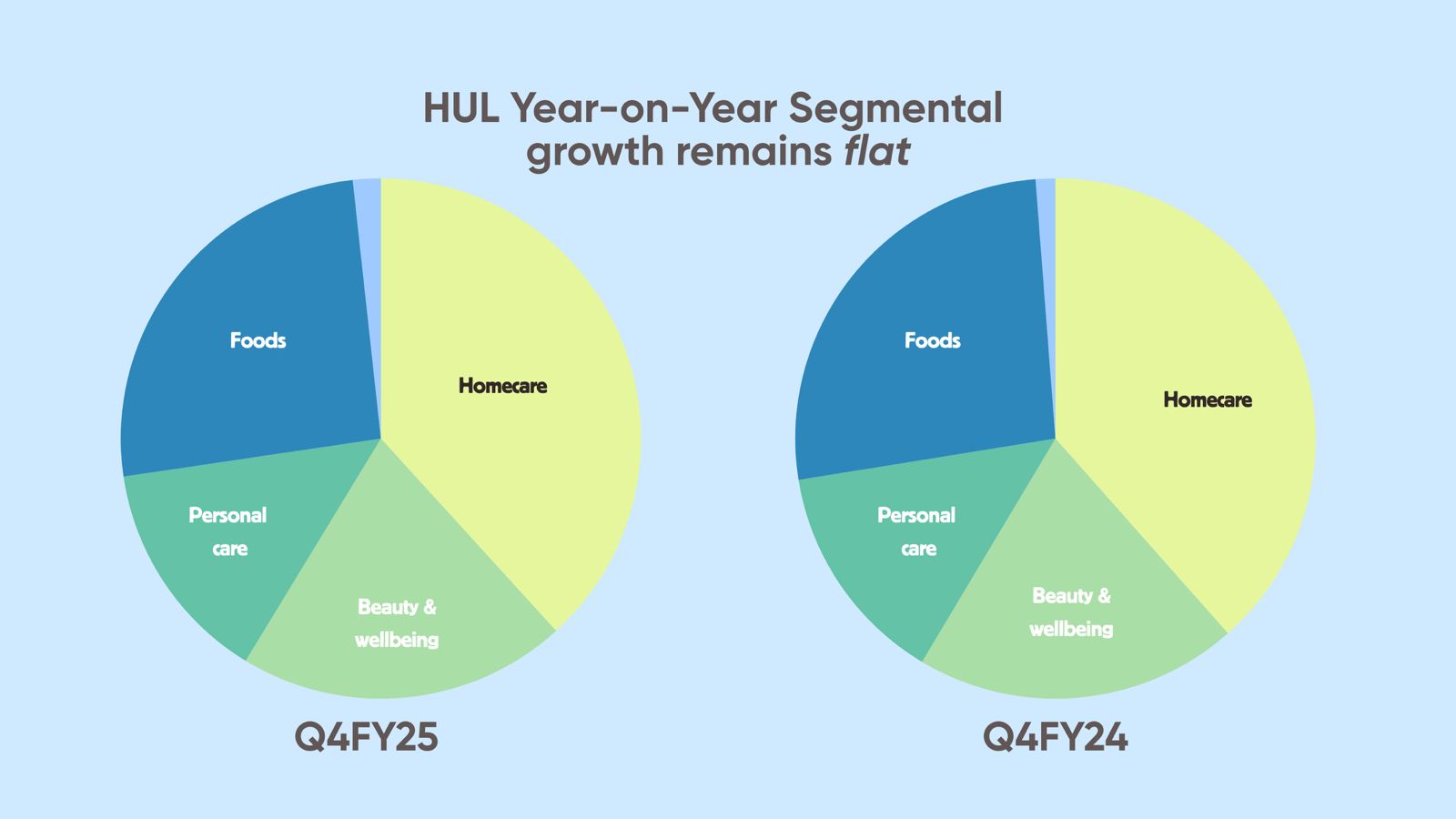 HUL Year-on-Year Segmental growth remains flat

Foods

Homecare

Personal care

Beauty & wellbeing

Q4FY25

Foods

Homecare

Personal care

Beauty & wellbeing

Q4FY24